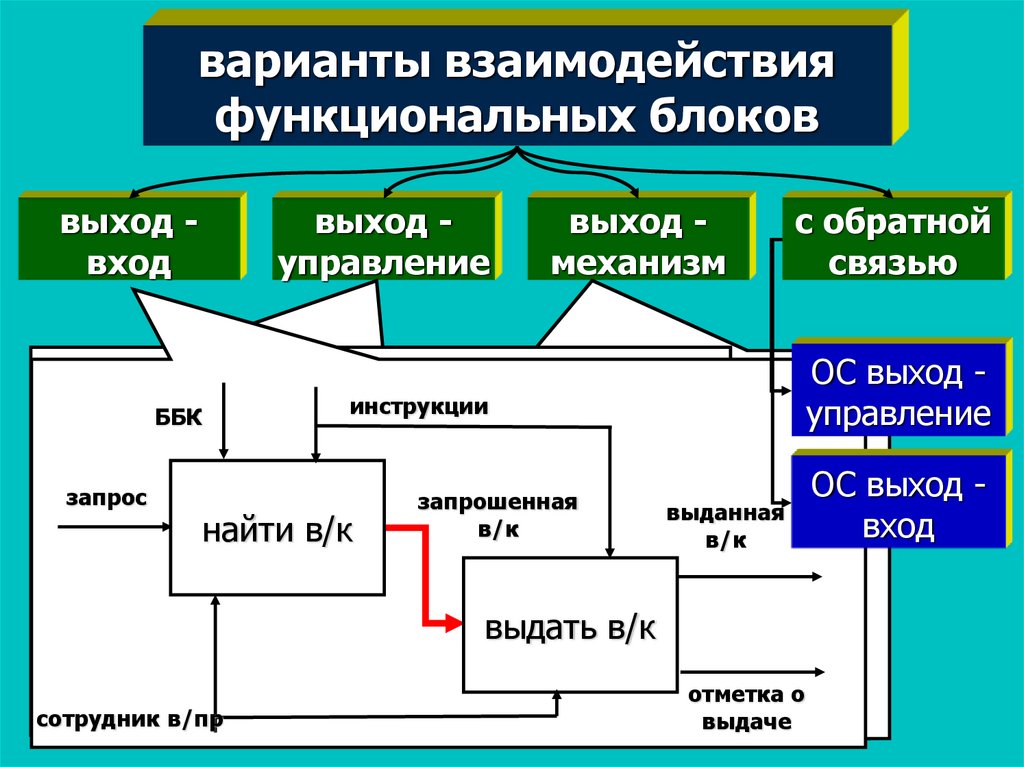 варианты взаимодействия функциональных блоков

выход - вход

выход - управление

выход - механизм

с обратной связью

ОС выход - управление

ОС выход - вход

ББК

инструкции

запрос

найти в/к

запрошенная в/к

выданная в/к

выдать в/к

отметка о выдаче

сотрудник в/пр